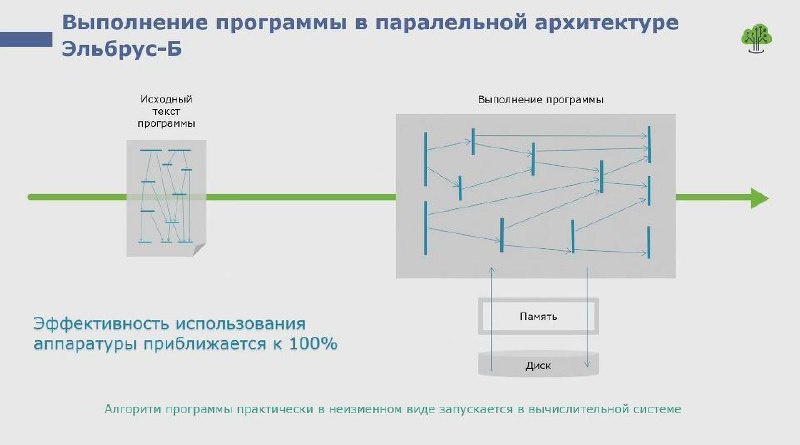 Выполнение программы в паралельной архитектуре Эльбрус-Б

Исходный текст программы

Выполнение программы

Память

Диск

Эффективность использования аппаратуры приближается к 100%

Алгоритм программы практически в неизменном виде запускается в вычислительной системе